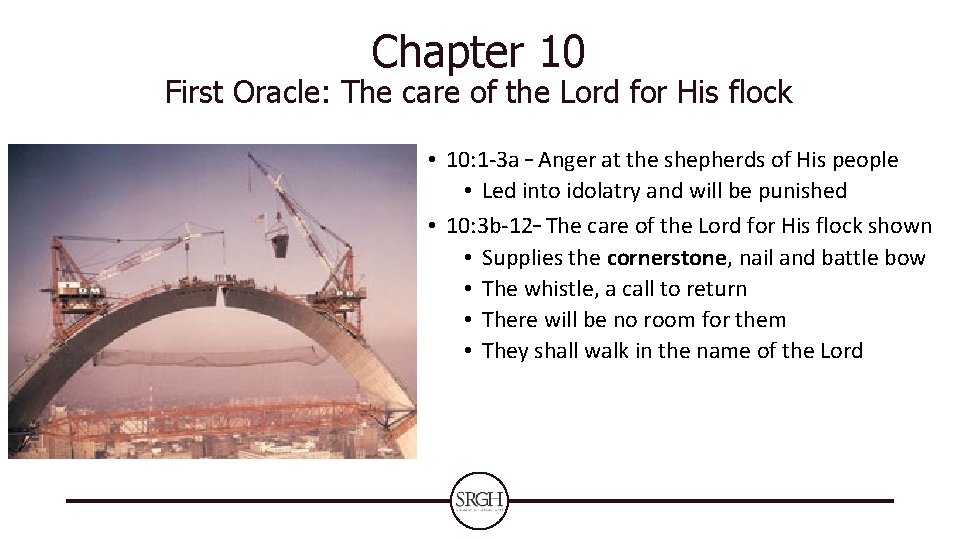 Chapter 10
First Oracle: The care of the Lord for His flock

• 10:1-3a – Anger at the shepherds of His people
  • Led into idolatry and will be punished
• 10:3b-12– The care of the Lord for His flock shown
  • Supplies the **cornerstone**, nail and battle bow
  • The whistle, a call to return
  • There will be no room for them
  • They shall walk in the name of the Lord

SRGH